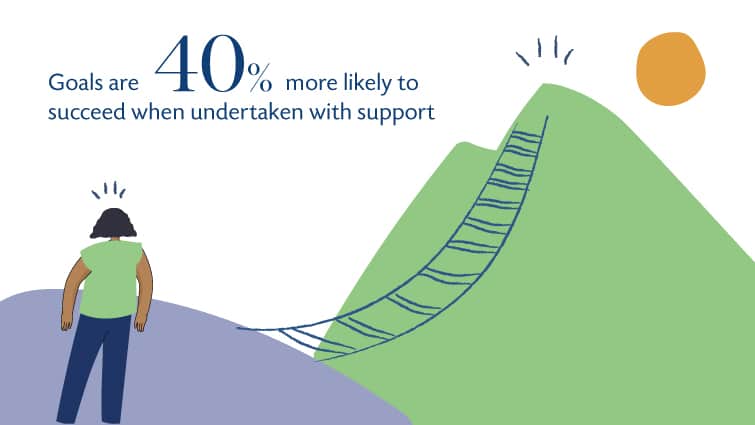 Goals are 40% more likely to succeed when undertaken with support